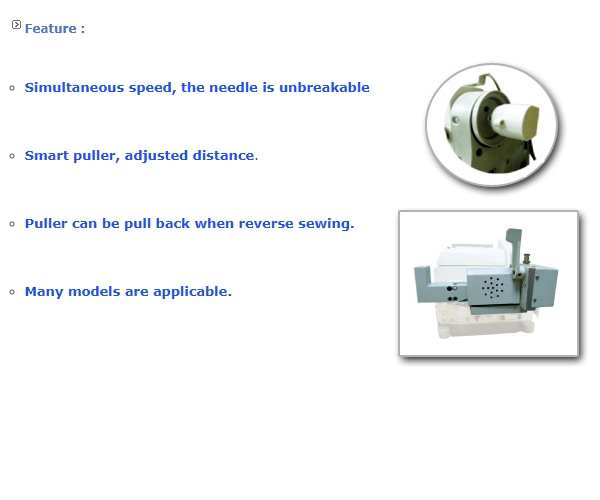 Feature :

Simultaneous speed, the needle is unbreakable

Smart puller, adjusted distance.

Puller can be pull back when reverse sewing.

Many models are applicable.